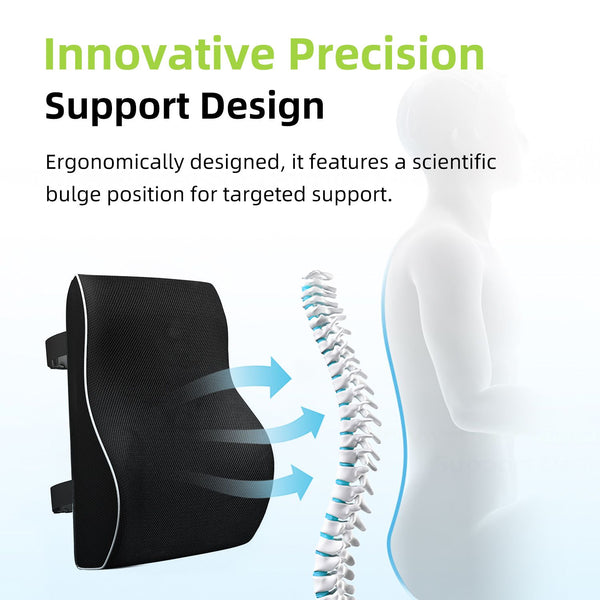 Innovative Precision
Support Design

Ergonomically designed, it features a scientific bulge position for targeted support.